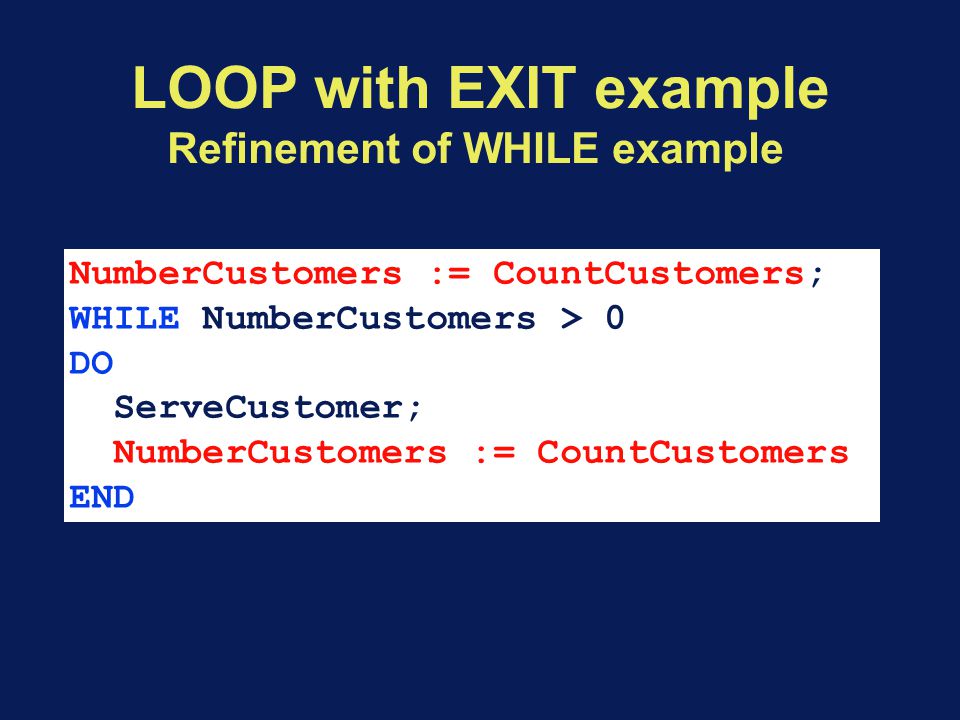 LOOP with EXIT example
Refinement of WHILE example

NumberCustomers := CountCustomers;
WHILE NumberCustomers > 0
DO
  ServeCustomer;
  NumberCustomers := CountCustomers
END